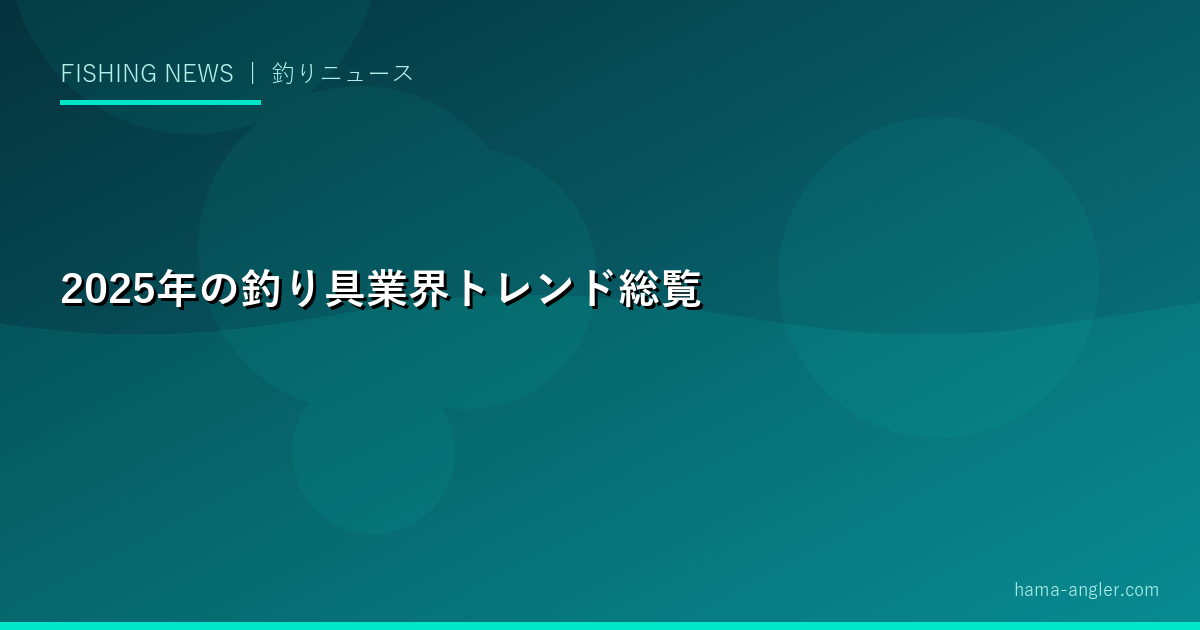 FISHING NEWS ｜ 釣りニュース

2025年の釣り具業界トレンド総覧

hama-angler.com